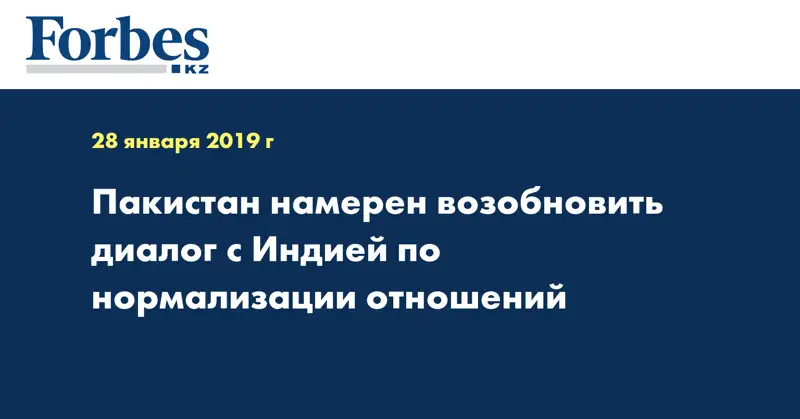 Forbes
KZ

28 января 2019 г

Пакистан намерен возобновить диалог с Индией по нормализации отношений